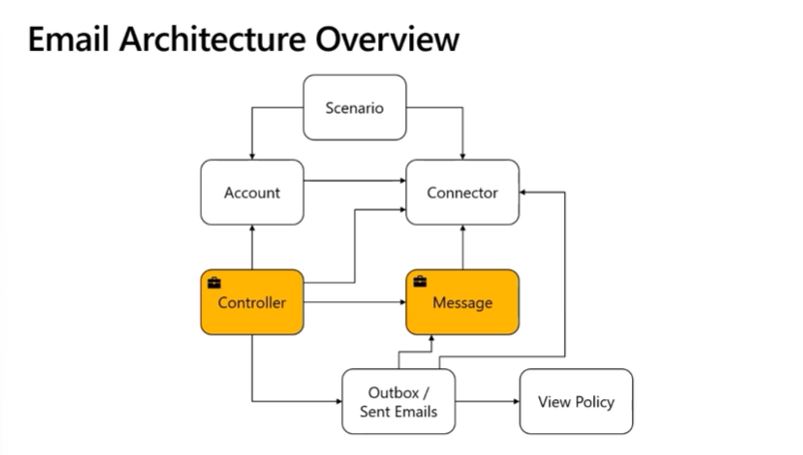 Email Architecture Overview

Scenario

Account

Connector

Controller

Message

Outbox / Sent Emails

View Policy